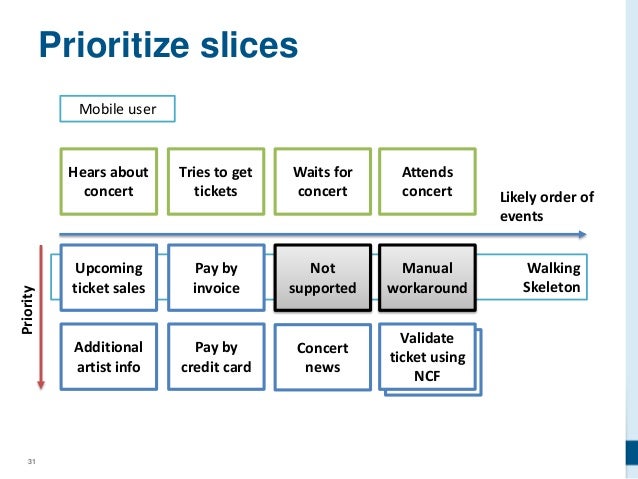 Prioritize slices

Mobile user

Hears about concert

Tries to get tickets

Waits for concert

Attends concert

Likely order of events

Priority

Upcoming ticket sales

Pay by invoice

Not supported

Manual workaround

Walking Skeleton

Additional artist info

Pay by credit card

Concert news

Validate ticket using NCF

31